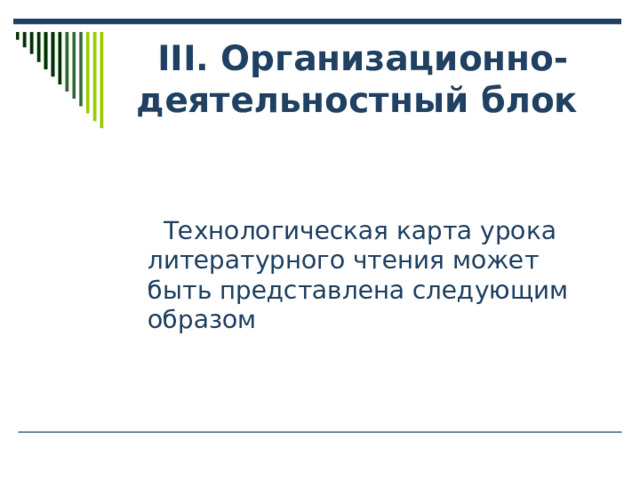 III. Организационно-деятельностный блок

Технологическая карта урока литературного чтения может быть представлена следующим образом